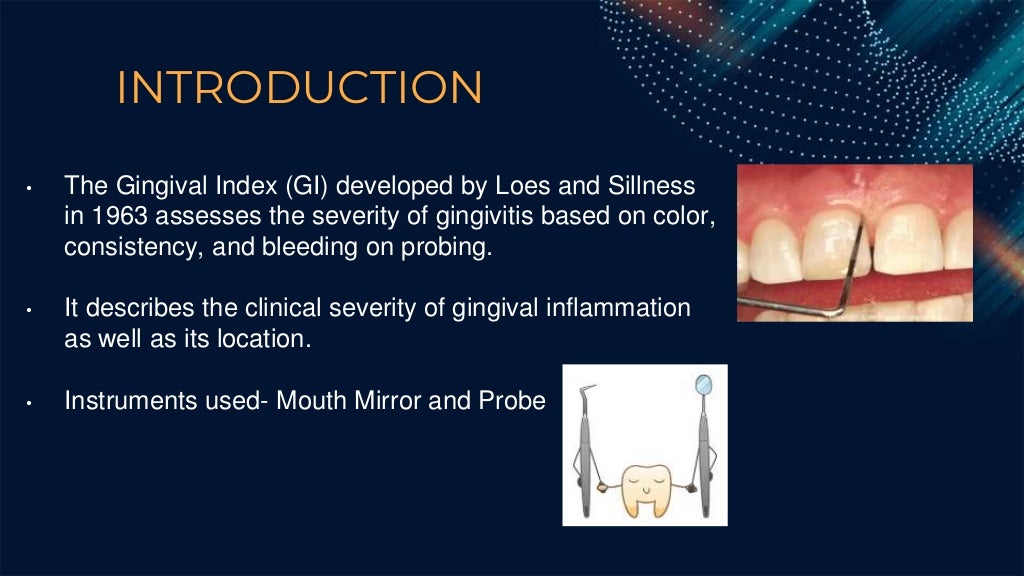 INTRODUCTION

• The Gingival Index (GI) developed by Loes and Sillness in 1963 assesses the severity of gingivitis based on color, consistency, and bleeding on probing.

• It describes the clinical severity of gingival inflammation as well as its location.

• Instruments used- Mouth Mirror and Probe